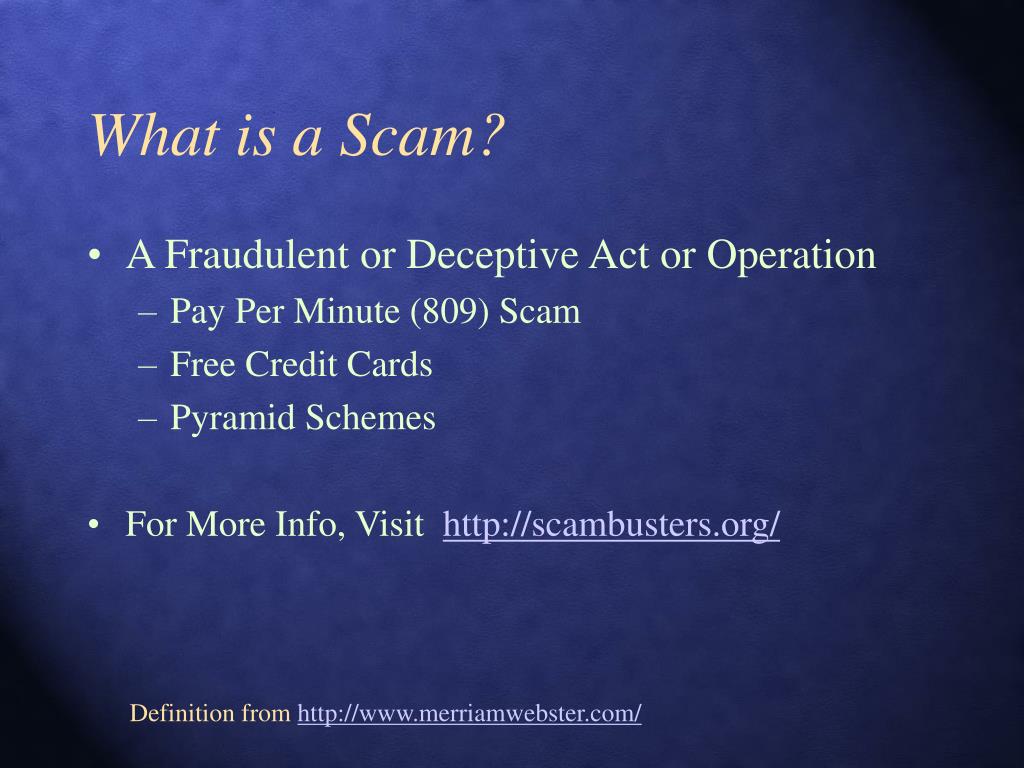 What is a Scam?

• A Fraudulent or Deceptive Act or Operation
– Pay Per Minute (809) Scam
– Free Credit Cards
– Pyramid Schemes

• For More Info, Visit http://scambusters.org/

Definition from http://www.merriamwebster.com/